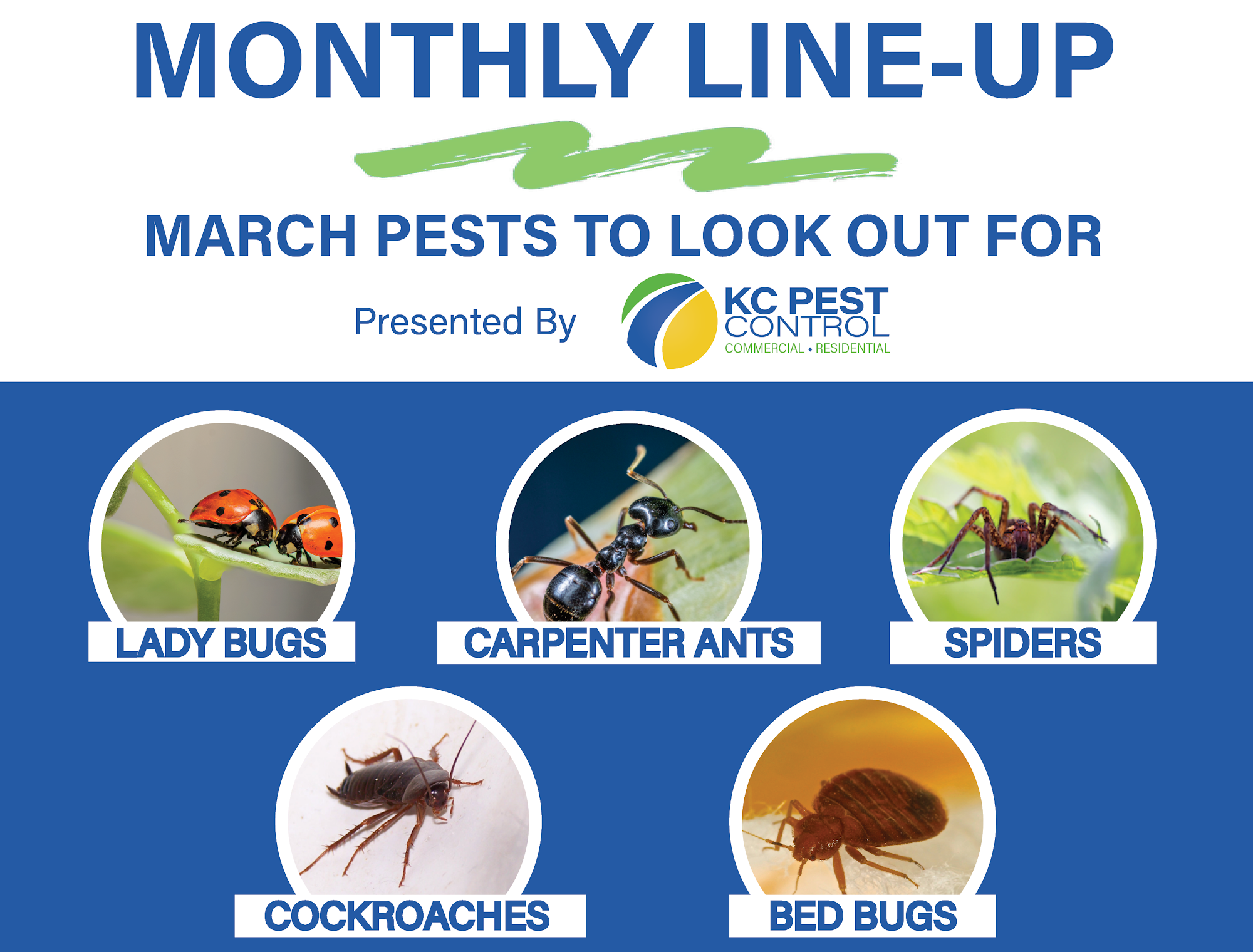 MONTHLY LINE-UP

MARCH PESTS TO LOOK OUT FOR

Presented By

KC PEST CONTROL
COMMERCIAL • RESIDENTIAL

LADY BUGS

CARPENTER ANTS

SPIDERS

COCKROACHES

BED BUGS